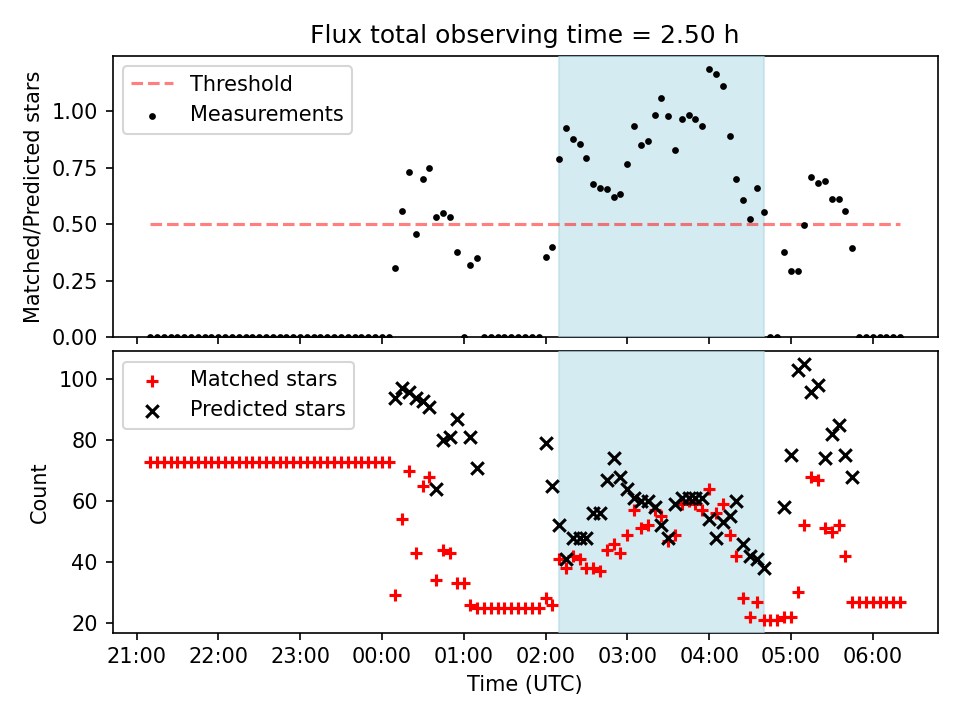 Flux total observing time = 2.50 h

Threshold
Measurements

Matched/Predicted stars

1.00
0.75
0.50
0.25
0.00

Matched stars
Predicted stars

Count

100
80
60
40
20

21:00
22:00
23:00
00:00
01:00
02:00
03:00
04:00
05:00
06:00

Time (UTC)